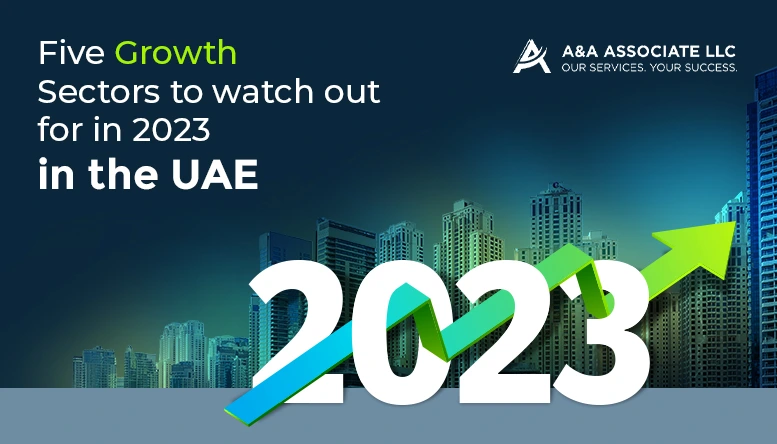 Five Growth Sectors to watch out for in 2023 in the UAE

A&A ASSOCIATE LLC
OUR SERVICES. YOUR SUCCESS.

2023